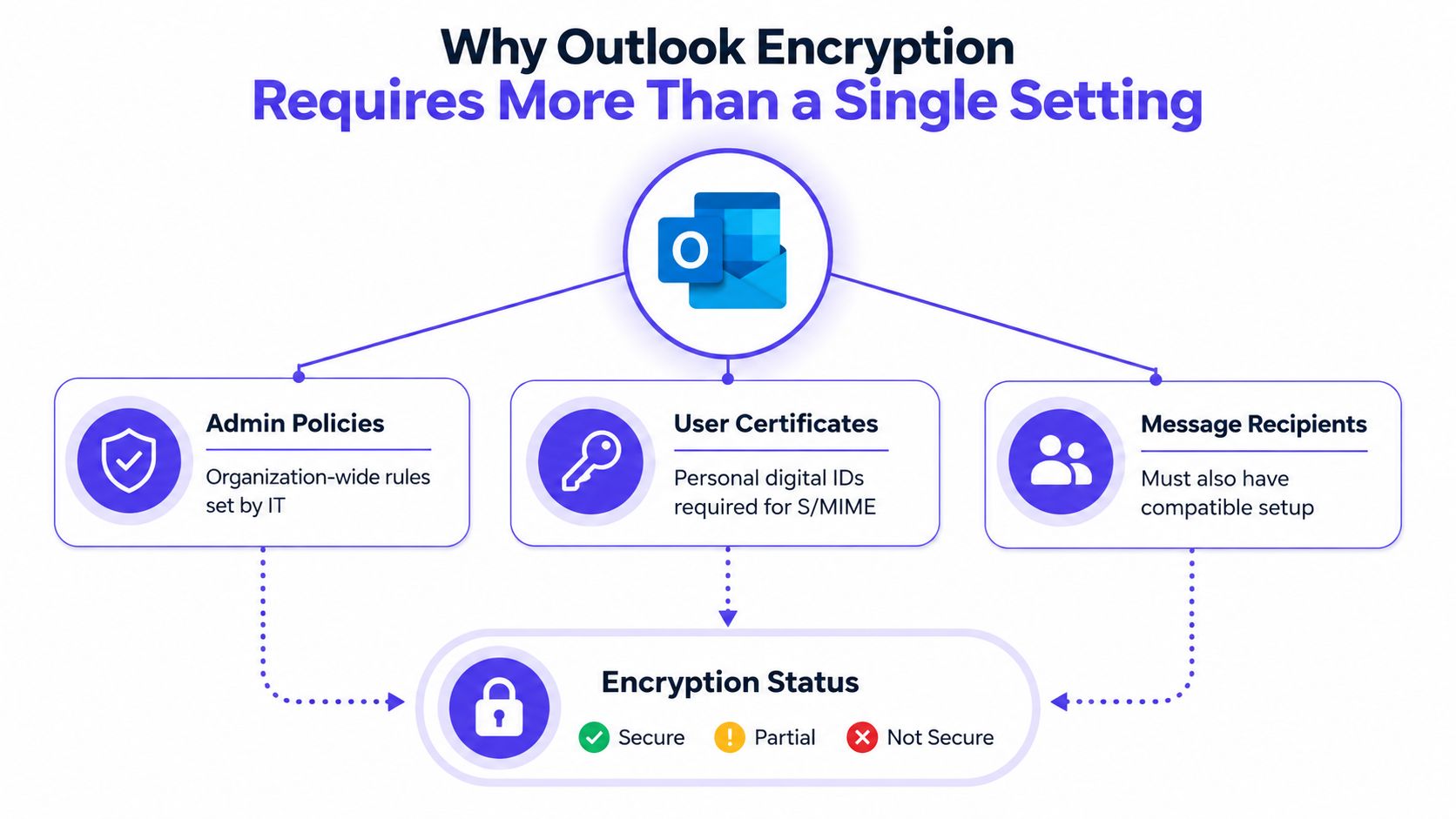 Why Outlook Encryption
Requires More Than a Single Setting

O

Admin Policies

Organization-wide rules set by IT

User Certificates

Personal digital IDs required for S/MIME

Message Recipients

Must also have compatible setup

Encryption Status

Secure Partial Not Secure